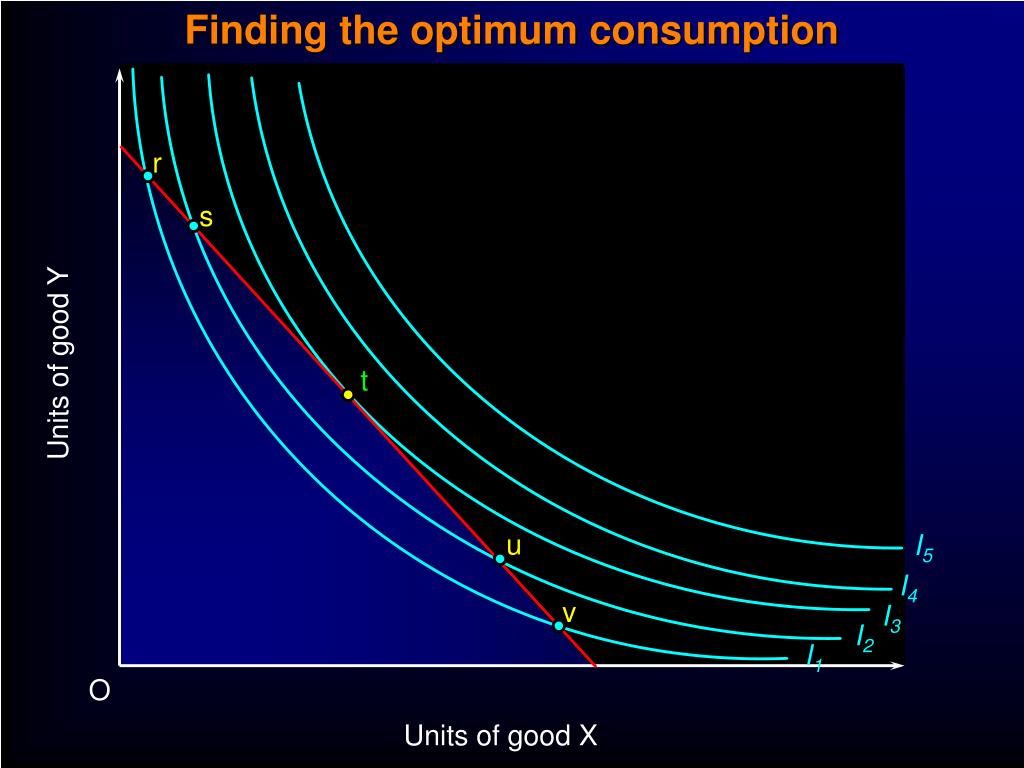 Finding the optimum consumption

Units of good Y

r

s

t

u

v

$I_5$

$I_4$

$I_3$

$I_2$

$I_1$

O

Units of good X